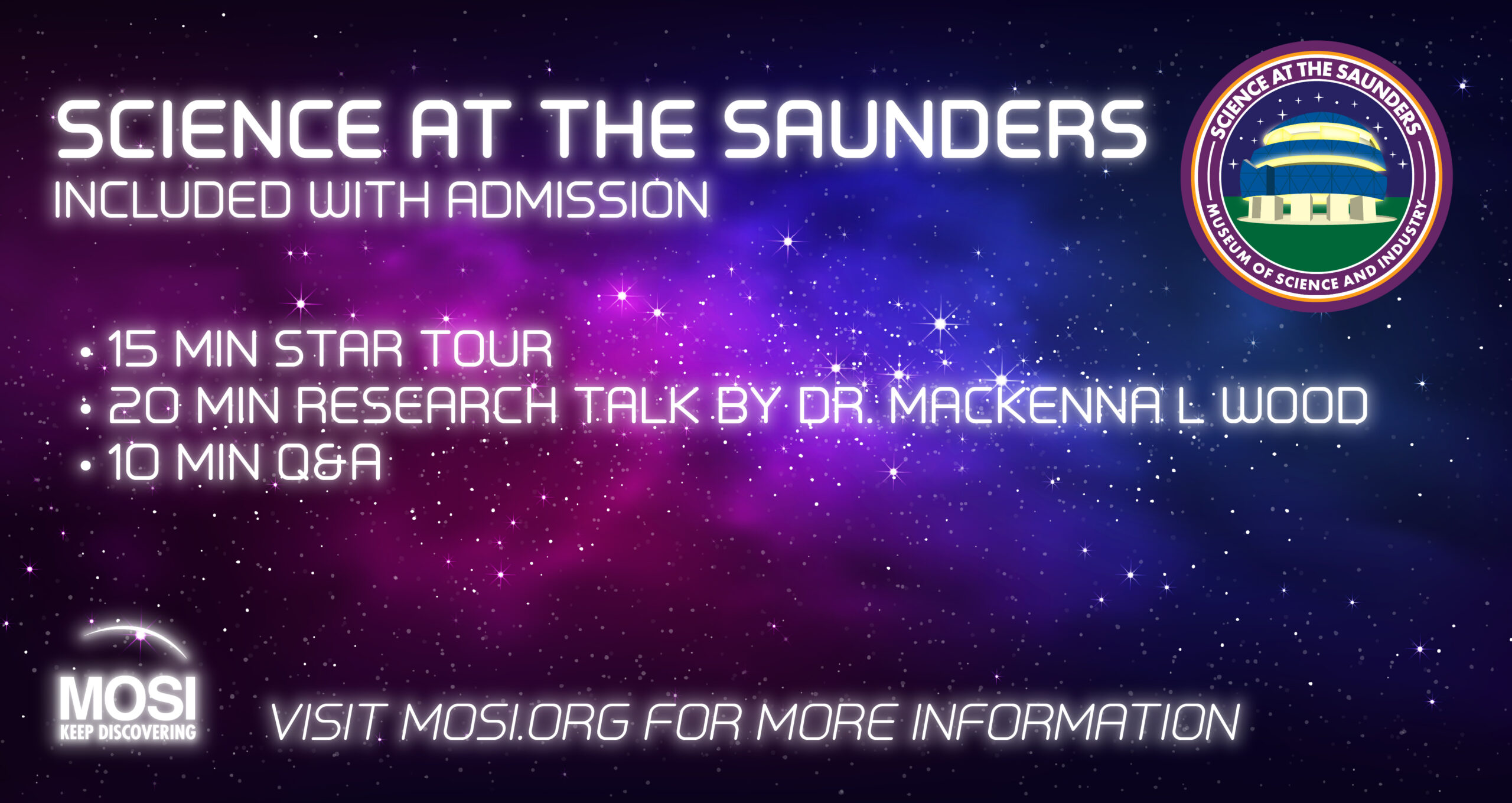 SCIENCE AT THE SAUNDERS
INCLUDED WITH ADMISSION

SCIENCE AT THE SAUNDERS
MUSEUM OF SCIENCE AND INDUSTRY

• 15 MIN STAR TOUR
• 20 MIN RESEARCH TALK BY DR. MACKENNA L WOOD
• 10 MIN Q&A

MOSI
KEEP DISCOVERING

VISIT MOSI.ORG FOR MORE INFORMATION